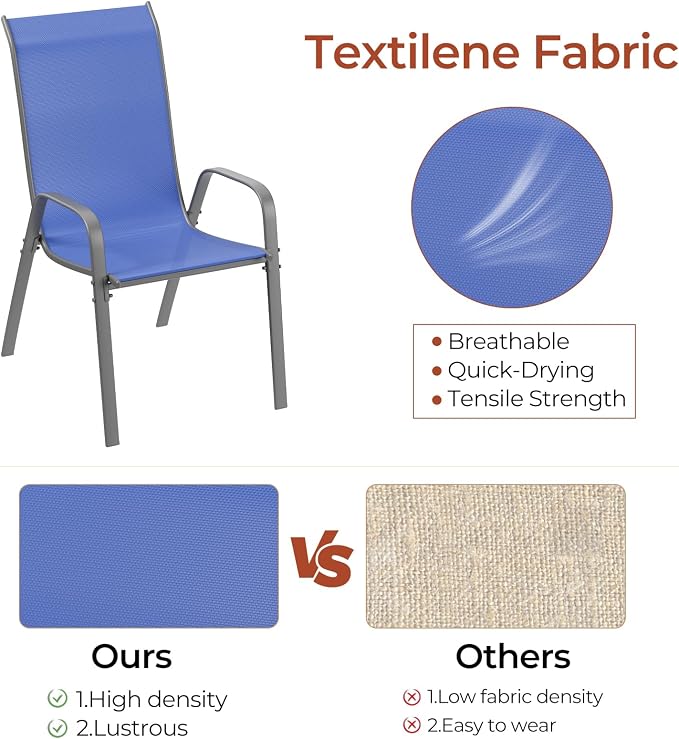 Textilene Fabric

• Breathable
• Quick-Drying
• Tensile Strength

VS

Ours

1.High density
2.Lustrous

Others

1.Low fabric density
2.Easy to wear